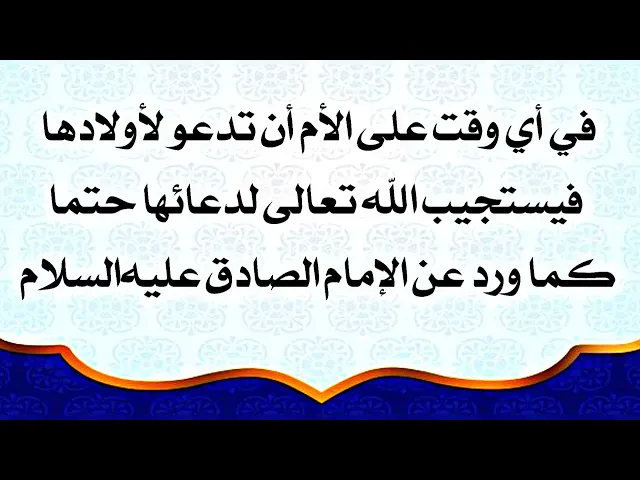 في أي وقت على الأم أن تدعو لأولادها
فيستجيب اللّه تعالى لدعائها حتما
كما ورد عن الإمام الصادق عليه السلام